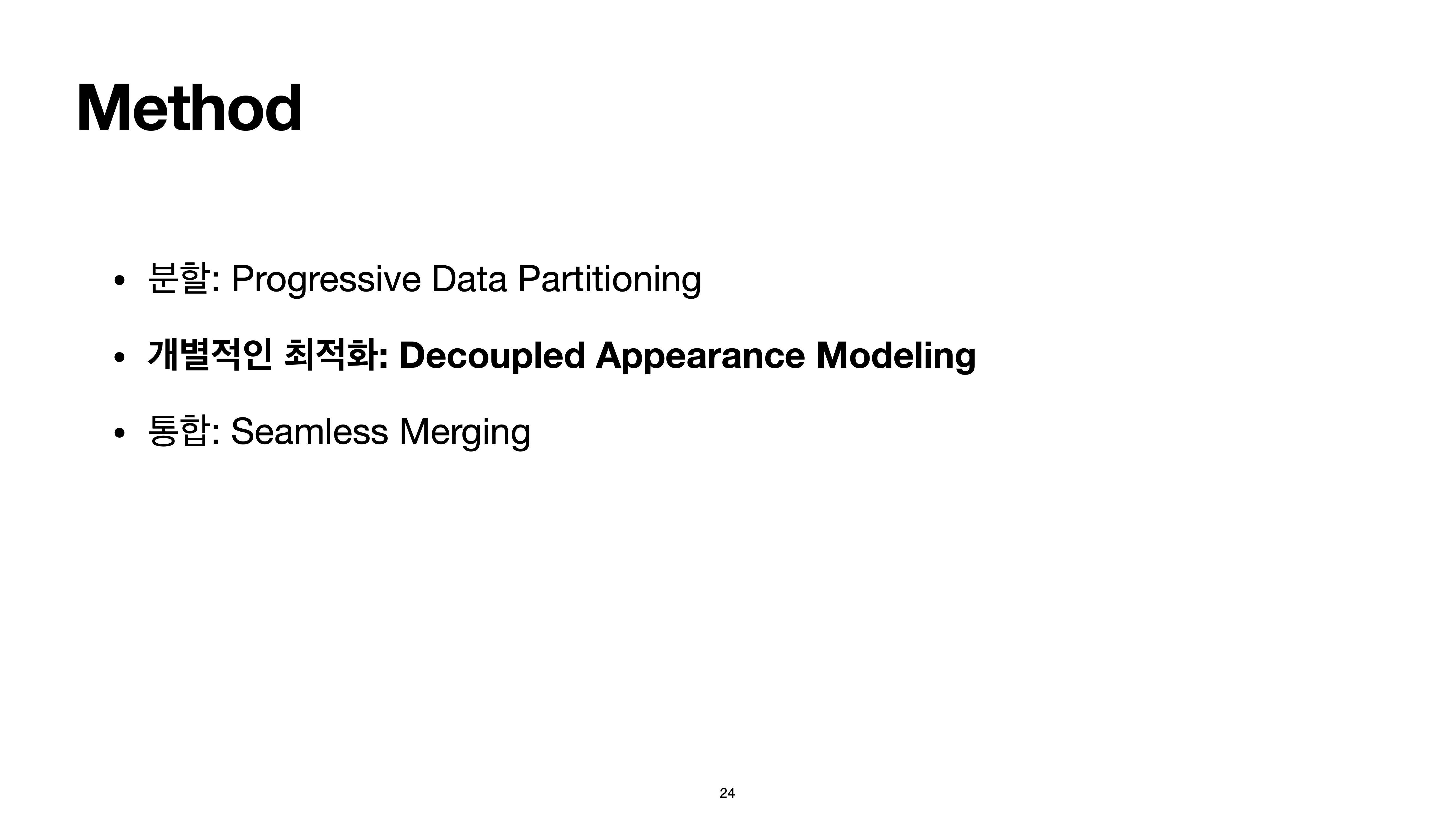 Method

• 분할: Progressive Data Partitioning

• 개별적인 최적화: Decoupled Appearance Modeling

• 통합: Seamless Merging

24